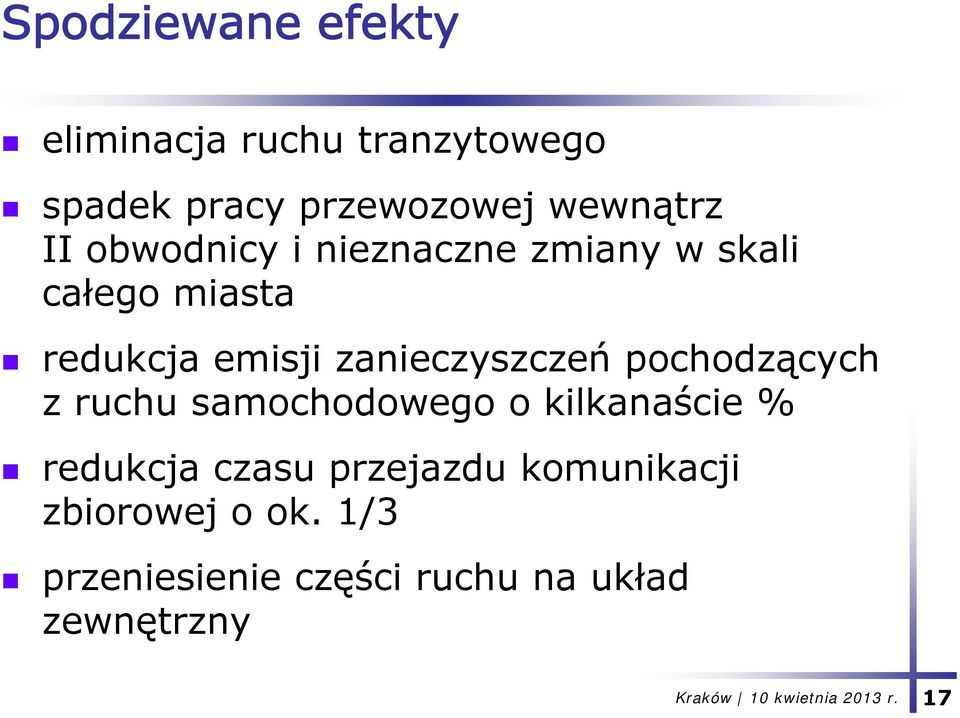 Spodziewane efekty

- eliminacja ruchu tranzytowego
- spadek pracy przewozowej wewnątrz II obwodnicy i nieznaczne zmiany w skali całego miasta
- redukcja emisji zanieczyszczeń pochodzących z ruchu samochodowego o kilkanaście %
- redukcja czasu przejazdu komunikacji zbiorowej o ok. 1/3
- przeniesienie części ruchu na układ zewnętrzny

Kraków | 10 kwietnia 2013 r. 17